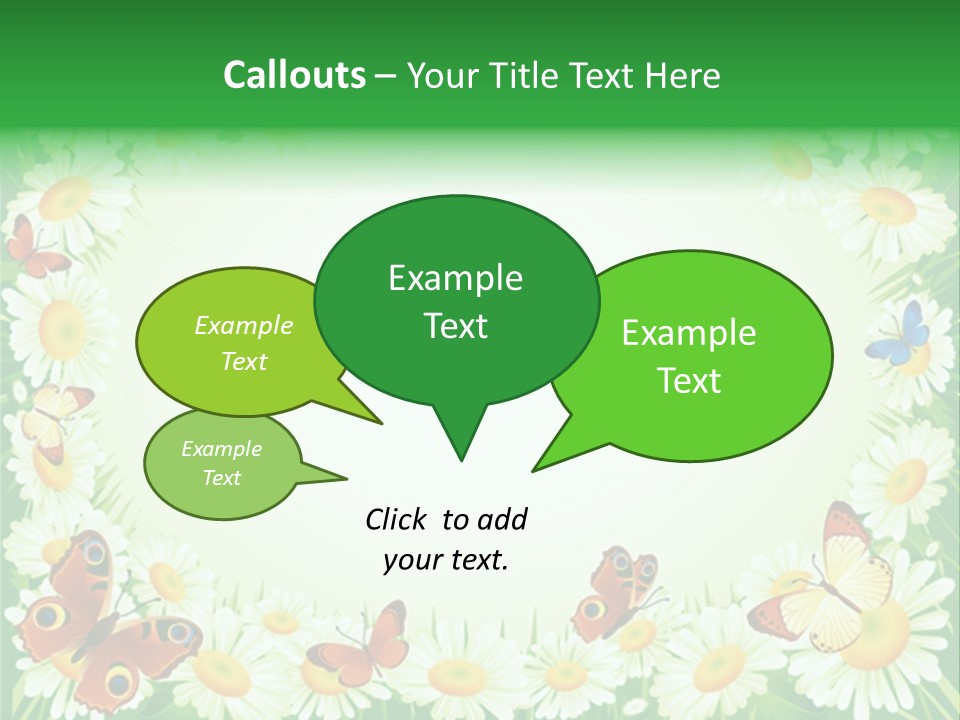 Callouts – Your Title Text Here

Example Text

Example Text

Example Text

Example Text

Click to add your text.